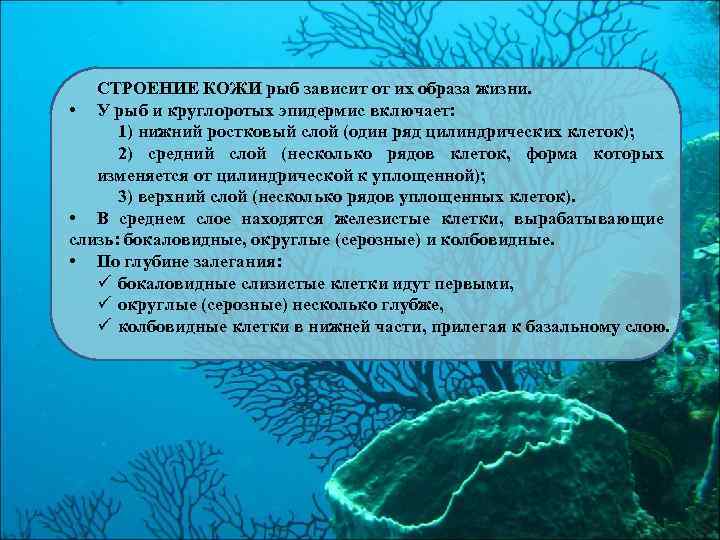 СТРОЕНИЕ КОЖИ рыб зависит от их образа жизни.

• У рыб и круглоротых эпидермис включает:

1) нижний ростковый слой (один ряд цилиндрических клеток);

2) средний слой (несколько рядов клеток, форма которых изменяется от цилиндрической к уплощенной);

3) верхний слой (несколько рядов уплощенных клеток).

• В среднем слое находятся железистые клетки, вырабатывающие слизь: бокаловидные, округлые (серозные) и колбовидные.

• По глубине залегания:

✓ бокаловидные слизистые клетки идут первыми,

✓ округлые (серозные) несколько глубже,

✓ колбовидные клетки в нижней части, прилегая к базальному слою.